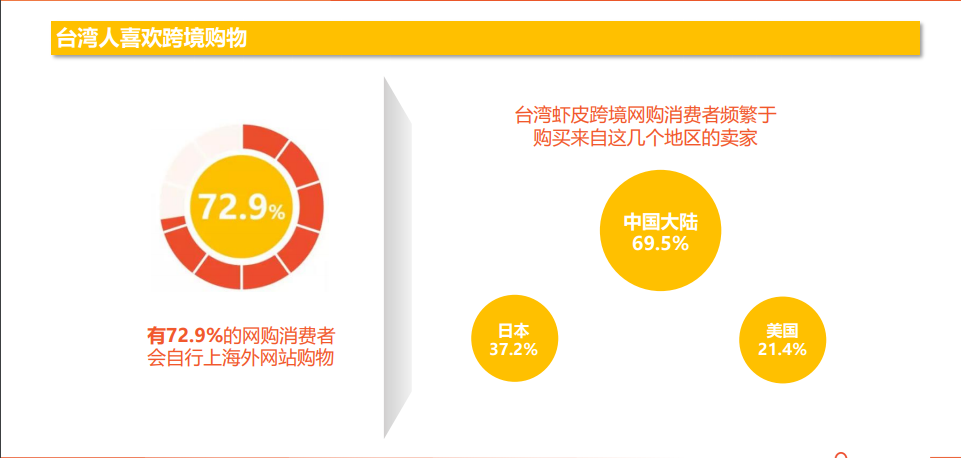 台湾人喜欢跨境购物

72.9%

有72.9%的网购消费者会自行上海外网站购物

台湾虾皮跨境网购消费者频繁于购买来自这几个地区的卖家

中国大陆
69.5%

日本
37.2%

美国
21.4%